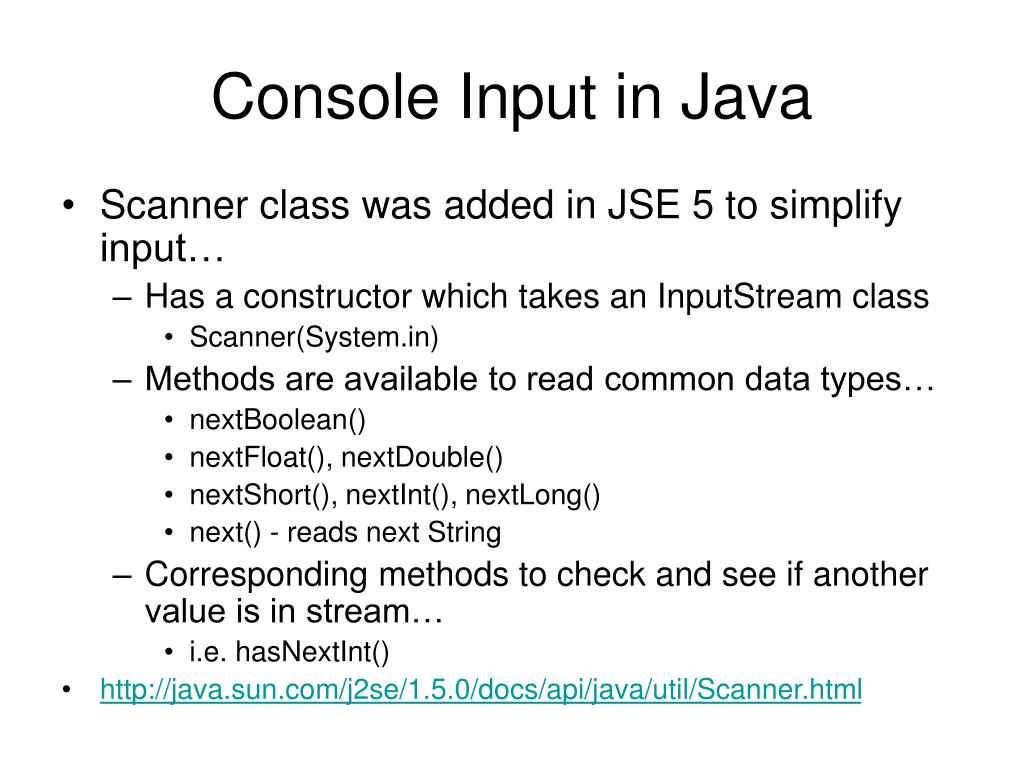 Console Input in Java

• Scanner class was added in JSE 5 to simplify input…
  – Has a constructor which takes an InputStream class
    • Scanner(System.in)
  – Methods are available to read common data types…
    • nextBoolean()
    • nextFloat(), nextDouble()
    • nextShort(), nextInt(), nextLong()
    • next() - reads next String
  – Corresponding methods to check and see if another value is in stream…
    • i.e. hasNextInt()
• http://java.sun.com/j2se/1.5.0/docs/api/java/util/Scanner.html